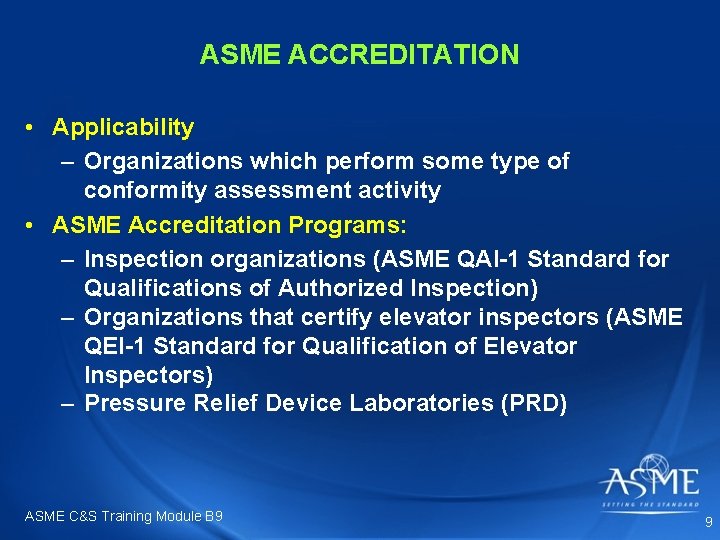 ASME ACCREDITATION

• Applicability
– Organizations which perform some type of conformity assessment activity
• ASME Accreditation Programs:
– Inspection organizations (ASME QAI-1 Standard for Qualifications of Authorized Inspection)
– Organizations that certify elevator inspectors (ASME QEI-1 Standard for Qualification of Elevator Inspectors)
– Pressure Relief Device Laboratories (PRD)

ASME
SETTING THE STANDARD

ASME C&S Training Module B9

9